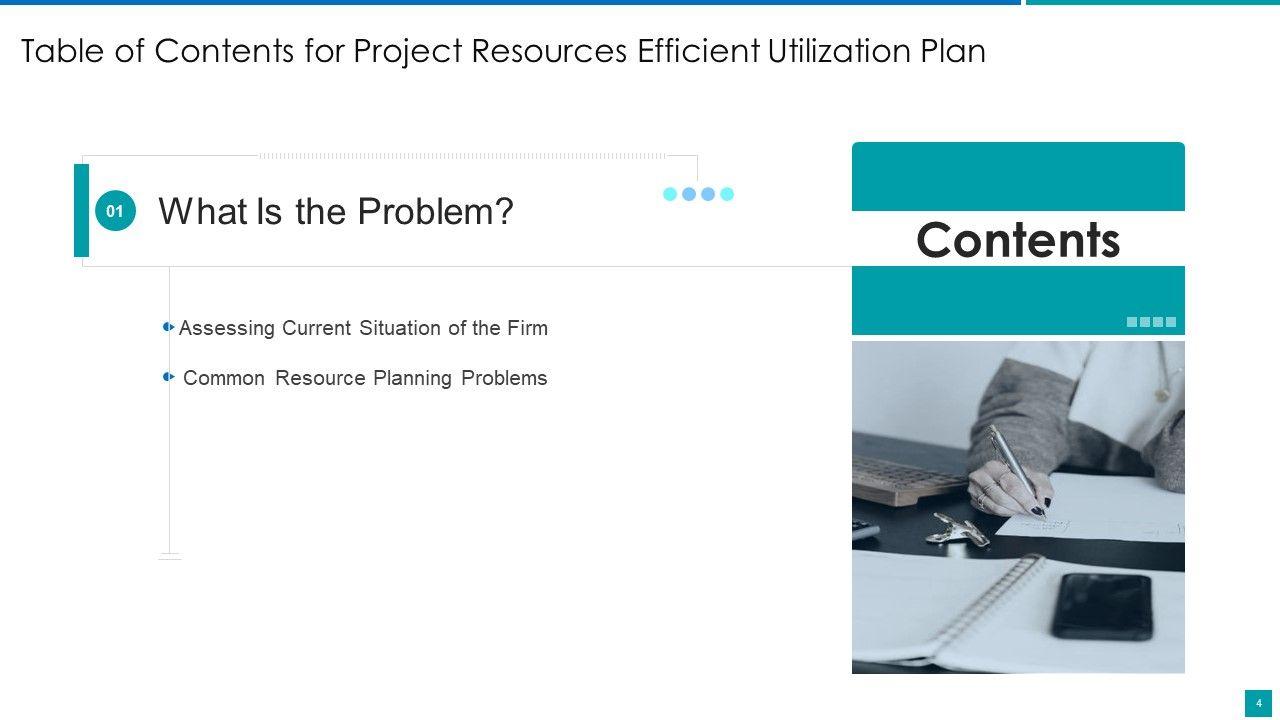 Table of Contents for Project Resources Efficient Utilization Plan

01 What Is the Problem?

Assessing Current Situation of the Firm

Common Resource Planning Problems

Contents

4